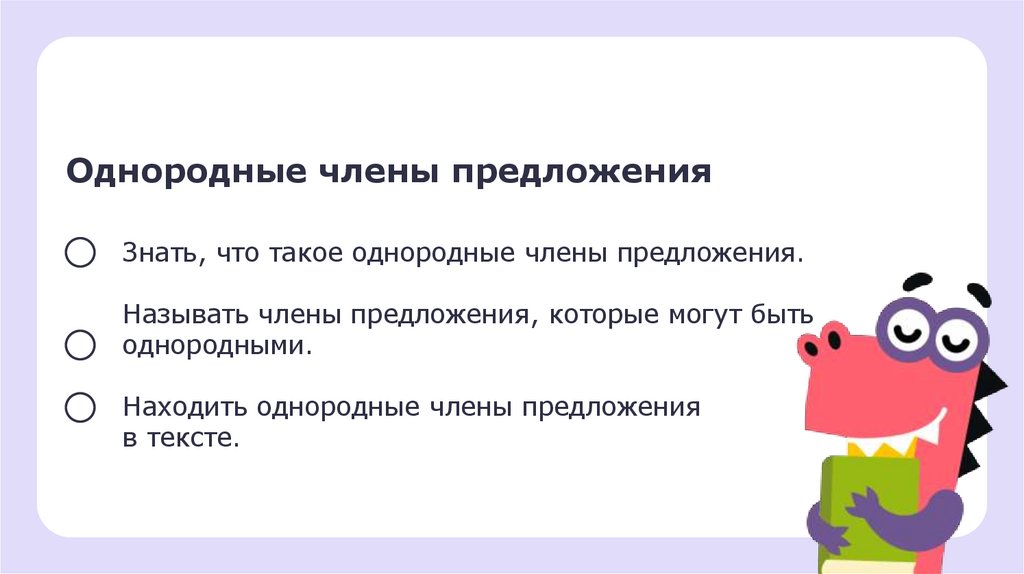 Однородные члены предложения

Знать, что такое однородные члены предложения.

Называть члены предложения, которые могут быть однородными.

Находить однородные члены предложения в тексте.